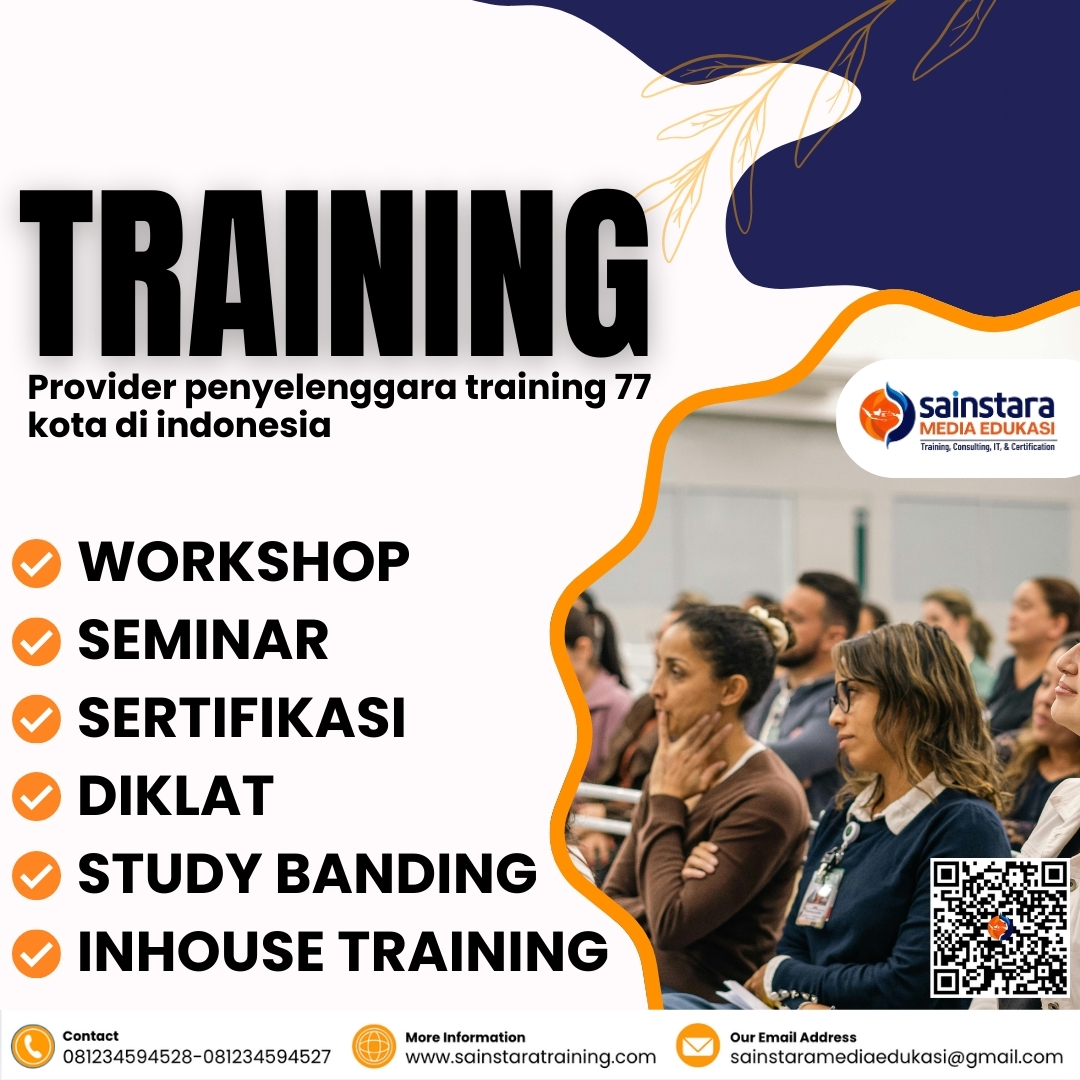 TRAINING

Provider penyelenggara training 77 kota di indonesia

sainstara
MEDIA EDUKASI
Training, Consulting, IT, & Certification

WORKSHOP
SEMINAR
SERTIFIKASI
DIKLAT
STUDY BANDING
INHOUSE TRAINING

Contact
081234594528-081234594527

More Information
www.sainstaratraining.com

Our Email Address
sainstaramediaedukasi@gmail.com